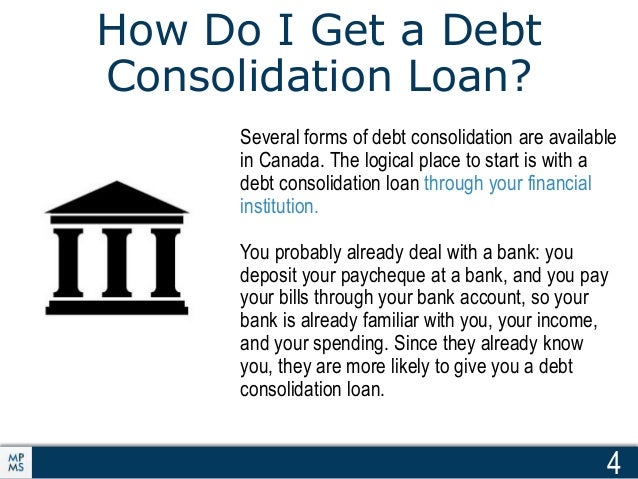 How Do I Get a Debt Consolidation Loan?

Several forms of debt consolidation are available in Canada. The logical place to start is with a debt consolidation loan through your financial institution.

You probably already deal with a bank: you deposit your paycheque at a bank, and you pay your bills through your bank account, so your bank is already familiar with you, your income, and your spending. Since they already know you, they are more likely to give you a debt consolidation loan.

MP MS

4